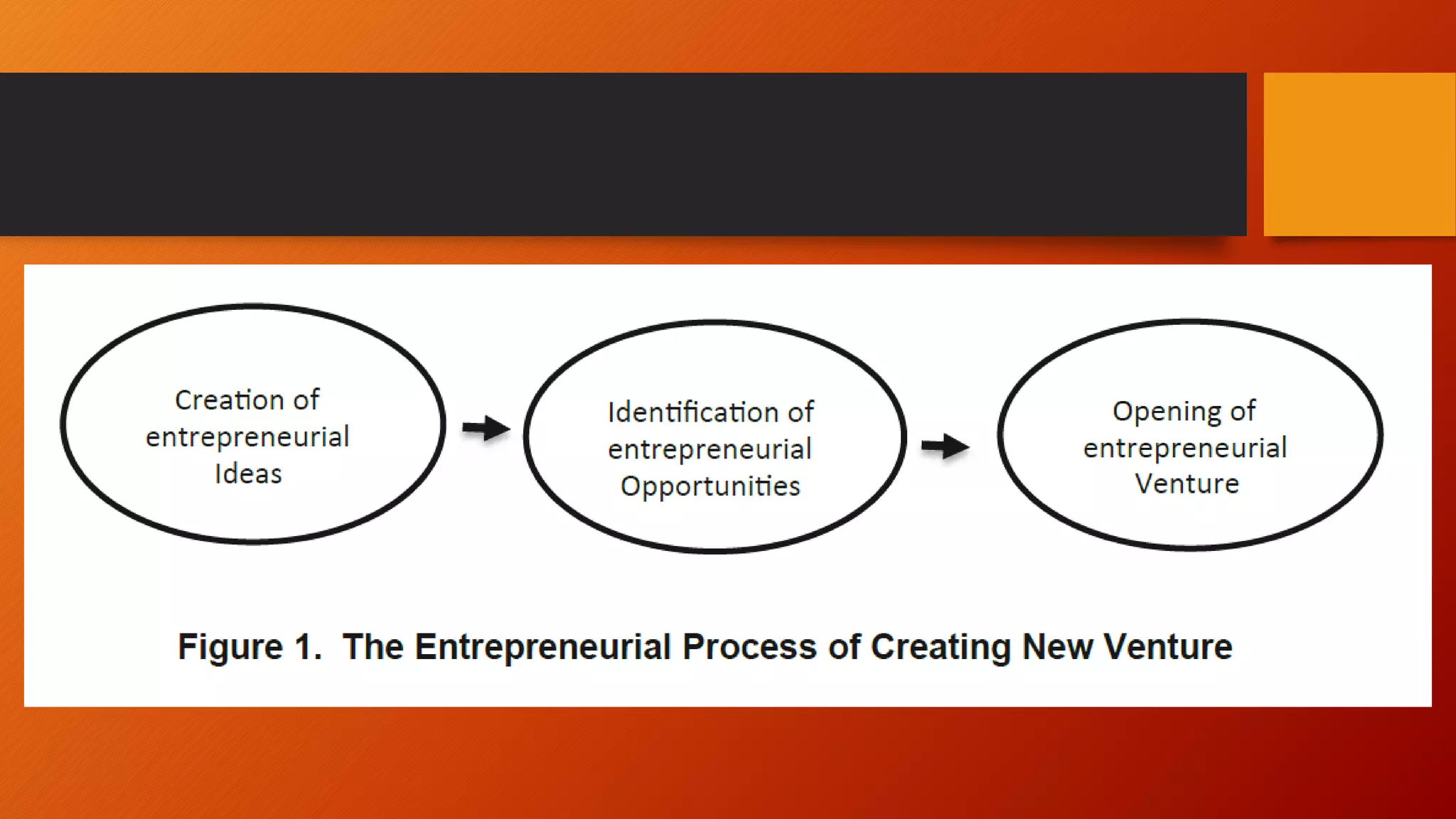 Creation of entrepreneurial Ideas

Identification of entrepreneurial Opportunities

Opening of entrepreneurial Venture

Figure 1. The Entrepreneurial Process of Creating New Venture